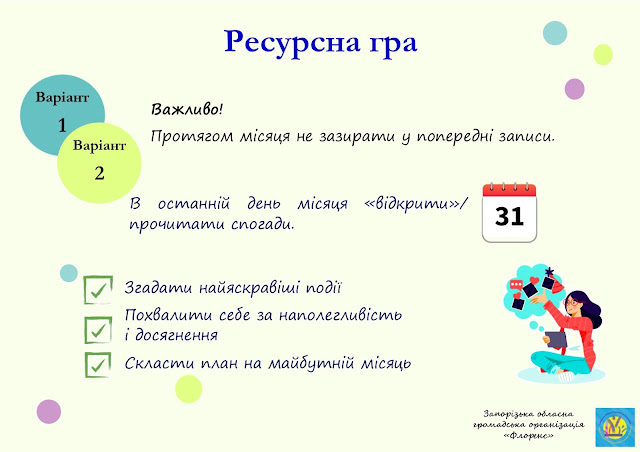 Ресурсна гра

Варіант
1

Варіант
2

Важливо!
Протягом місяця не зазирати у попередні записи.

В останній день місяця «відкрити»/ прочитати спогади.

31

Згадати найяскравіші події

Похвалити себе за наполегливість і досягнення

Скласти план на майбутній місяць

Запорізька обласна громадська організація «Флоренс»